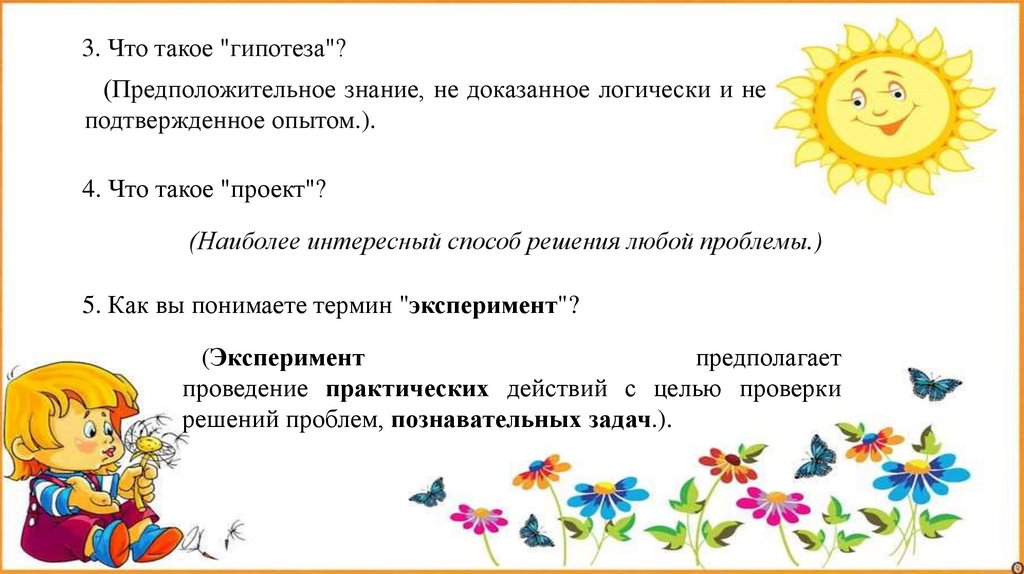 3. Что такое "гипотеза"?

(Предположительное знание, не доказанное логически и не подтвержденное опытом.).

4. Что такое "проект"?

(Наиболее интересный способ решения любой проблемы.)

5. Как вы понимаете термин "эксперимент"?

(Эксперимент предполагает проведение практических действий с целью проверки решений проблем, познавательных задач.).